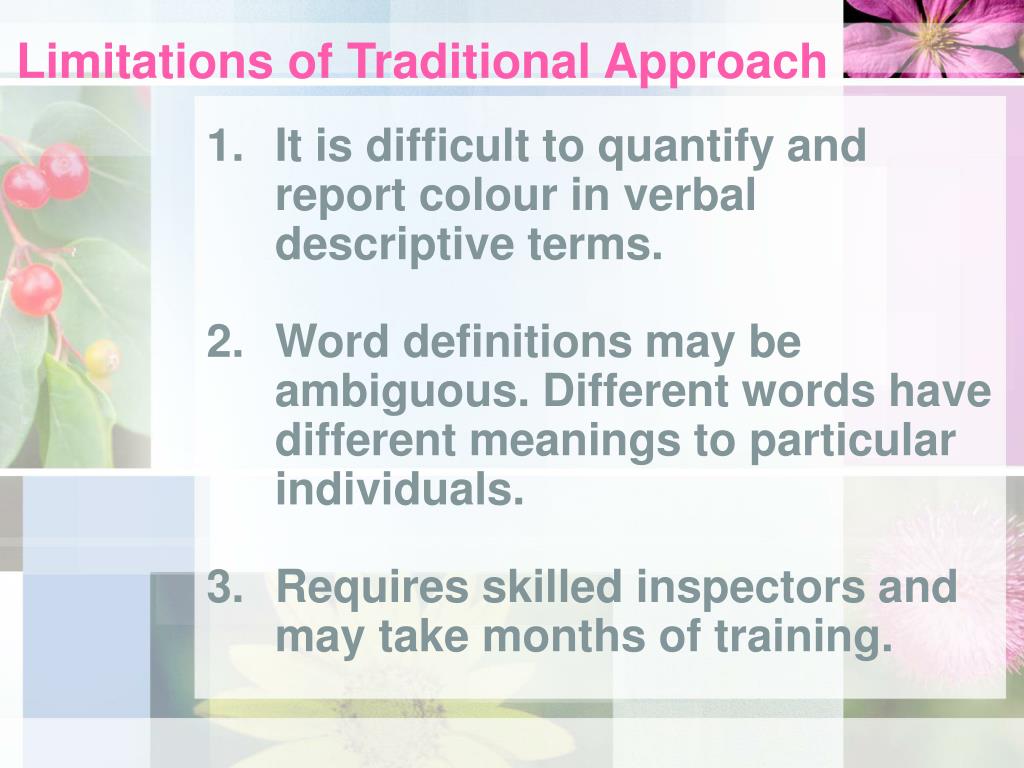 Limitations of Traditional Approach

1. It is difficult to quantify and report colour in verbal descriptive terms.

2. Word definitions may be ambiguous. Different words have different meanings to particular individuals.

3. Requires skilled inspectors and may take months of training.